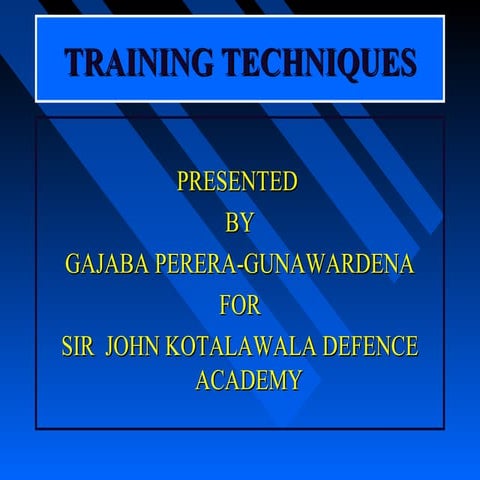 TRAINING TECHNIQUES

PRESENTED
BY
GAJABA PERERA-GUNAWARDENA
FOR
SIR JOHN KOTALAWALA DEFENCE ACADEMY